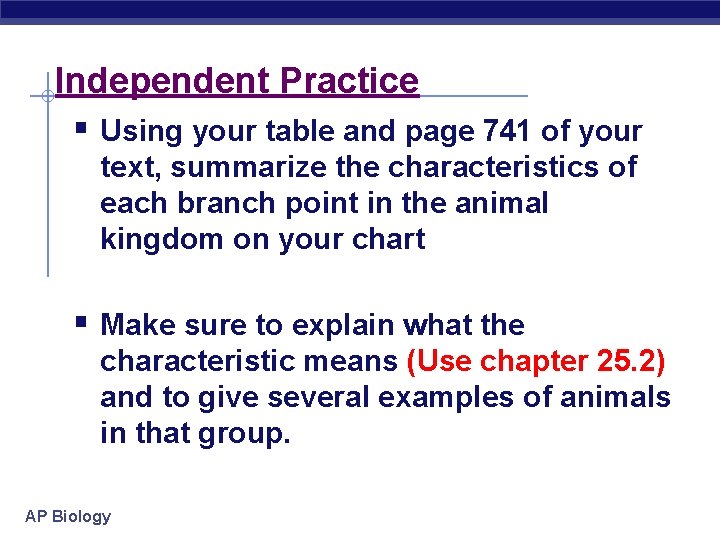 Independent Practice

▪ Using your table and page 741 of your text, summarize the characteristics of each branch point in the animal kingdom on your chart

▪ Make sure to explain what the characteristic means (Use chapter 25.2) and to give several examples of animals in that group.

AP Biology